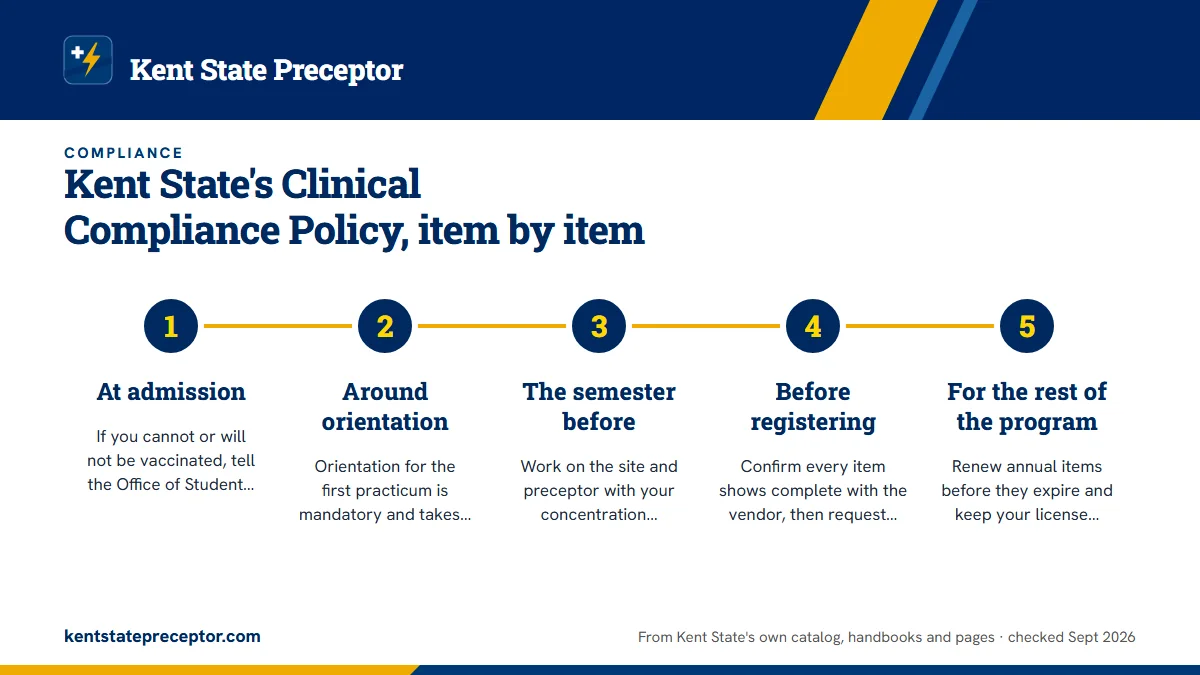 Kent State Preceptor

COMPLIANCE

Kent State's Clinical Compliance Policy, item by item

1

At admission

If you cannot or will not be vaccinated, tell the Office of Student...

2

Around orientation

Orientation for the first practicum is mandatory and takes...

3

The semester before

Work on the site and preceptor with your concentration...

4

Before registering

Confirm every item shows complete with the vendor, then request...

5

For the rest of the program

Renew annual items before they expire and keep your license...

kentstatepreceptor.com

From Kent State's own catalog, handbooks and pages · checked Sept 2026